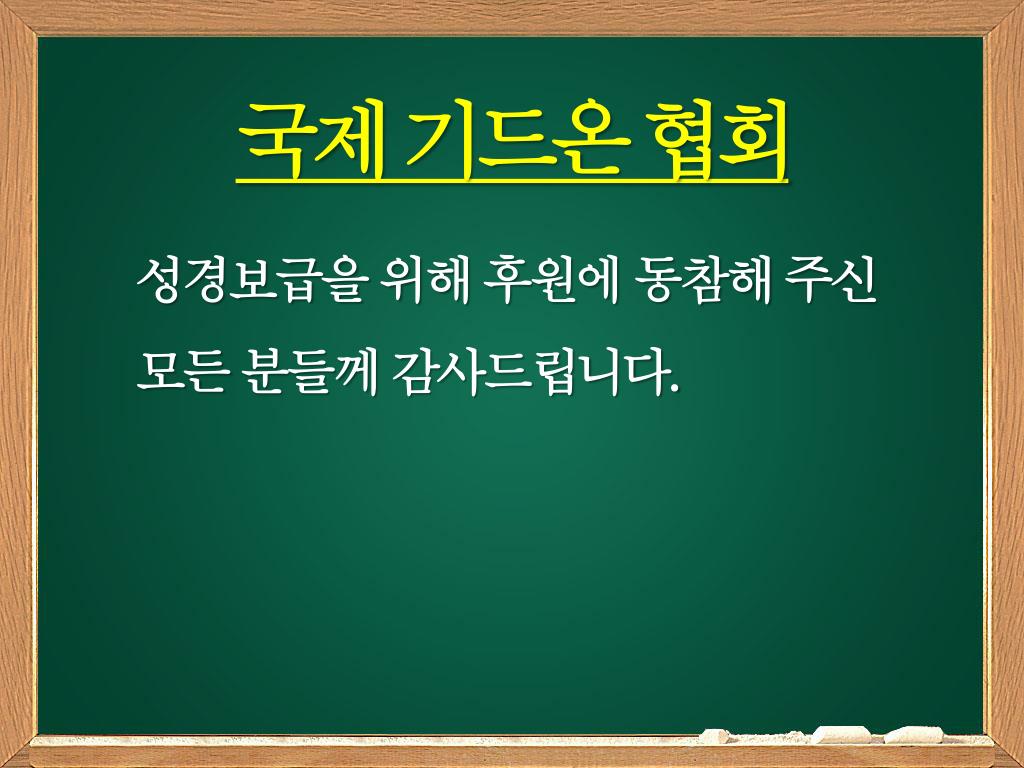 국제 기드온 협회

성경보급을 위해 후원에 동참해 주신 모든 분들께 감사드립니다.